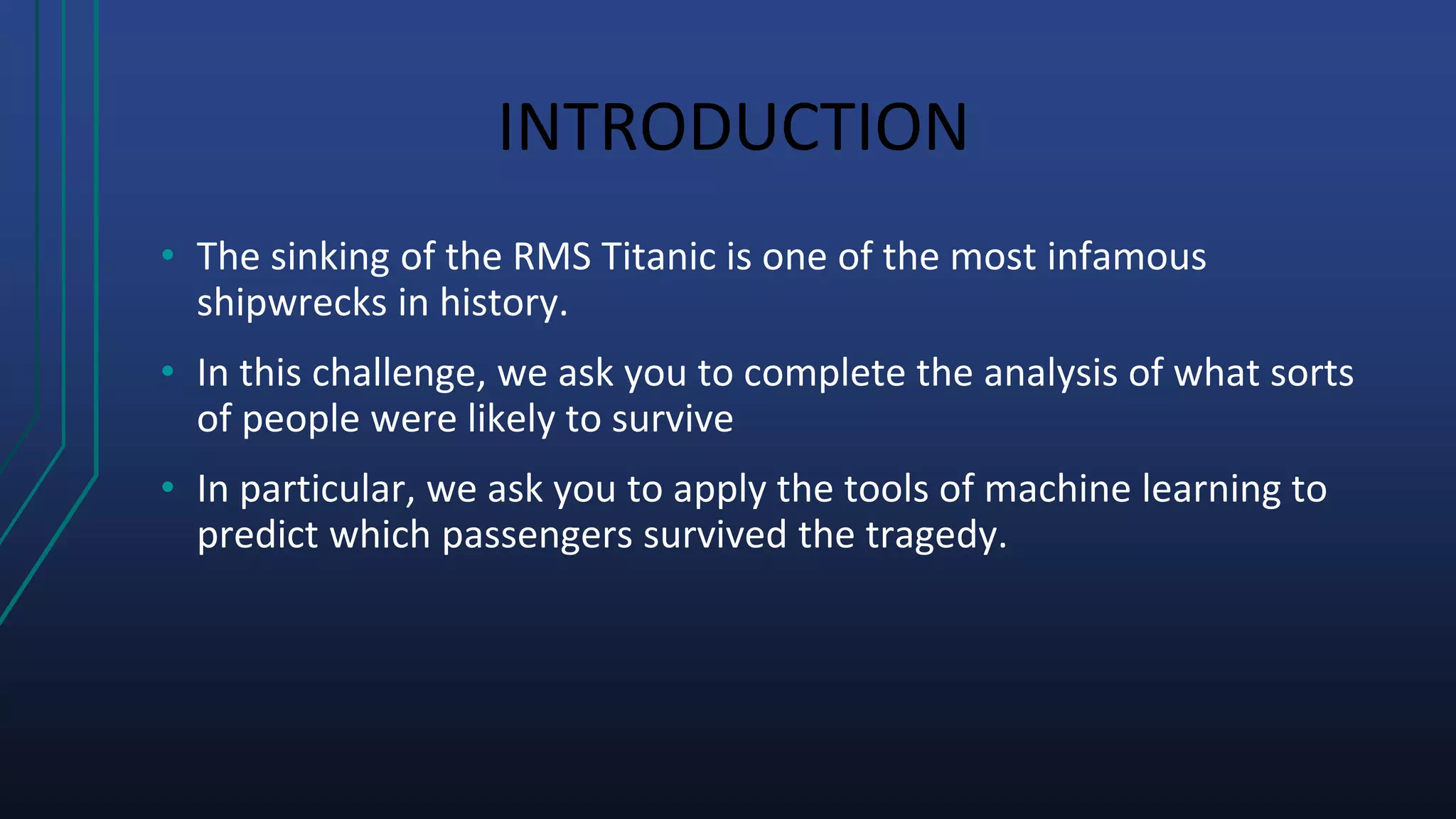 INTRODUCTION

• The sinking of the RMS Titanic is one of the most infamous shipwrecks in history.

• In this challenge, we ask you to complete the analysis of what sorts of people were likely to survive

• In particular, we ask you to apply the tools of machine learning to predict which passengers survived the tragedy.